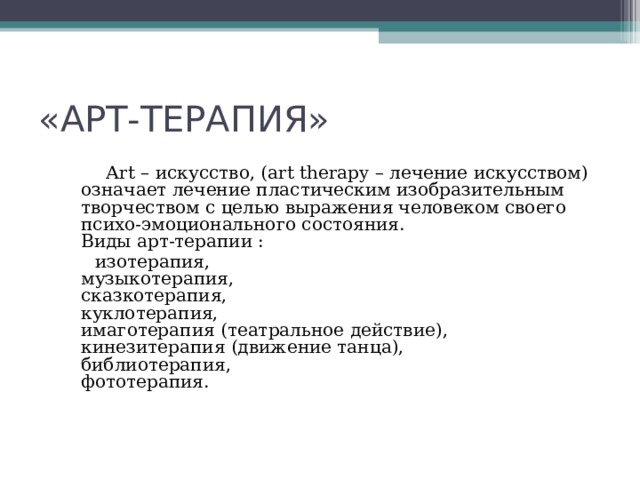 «АРТ-ТЕРАПИЯ»

Art – искусство, (art therapy – лечение искусством) означает лечение пластическим изобразительным творчеством с целью выражения человеком своего психо-эмоционального состояния.
Виды арт-терапии :

изотерапия,
музыкотерапия,
сказкотерапия,
куклотерапия,
имаготерапия (театральное действие),
кинезитерапия (движение танца),
библиотерапия,
фототерапия.